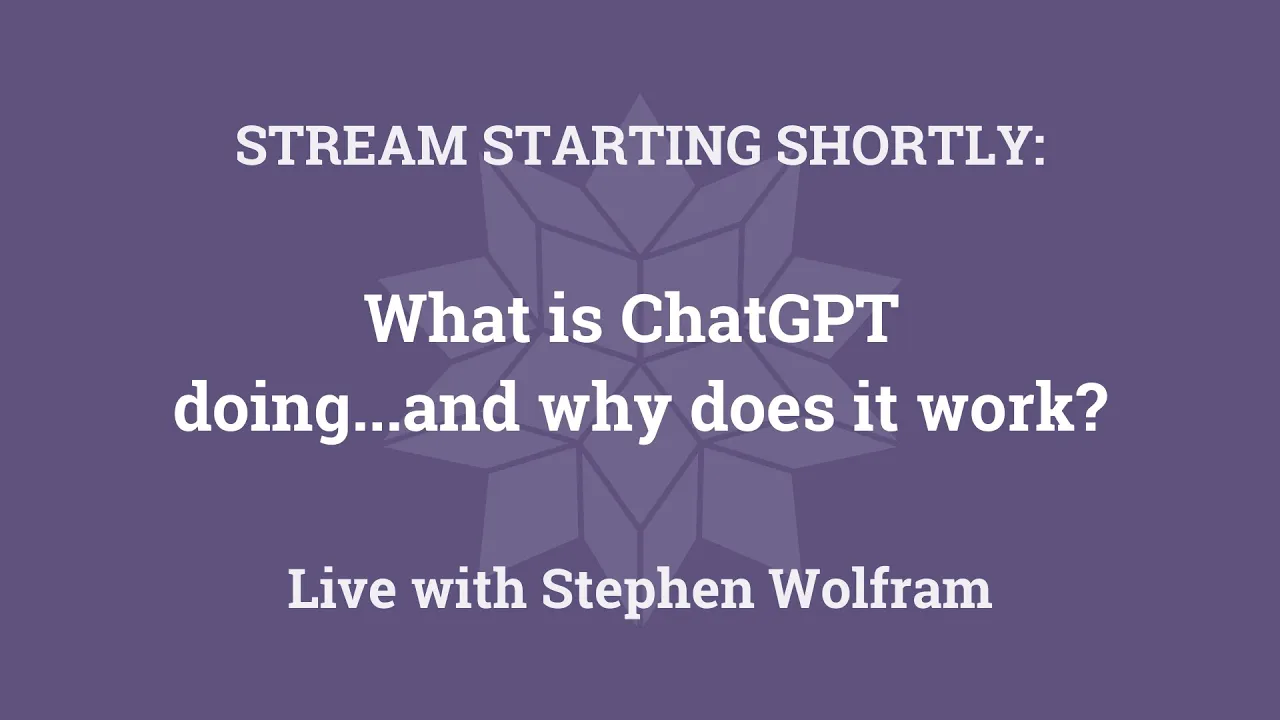 STREAM STARTING SHORTLY:

What is ChatGPT doing...and why does it work?

Live with Stephen Wolfram